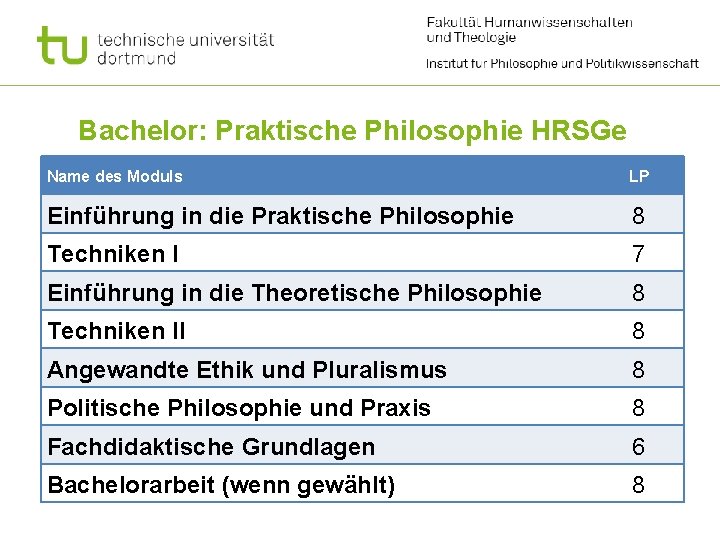 tu technische universität dortmund

Fakultät Humanwissenschaften und Theologie

Institut für Philosophie und Politikwissenschaft

Bachelor: Praktische Philosophie HRSGe

| Name des Moduls | LP |
|---|---|
| Einführung in die Praktische Philosophie | 8 |
| Techniken I | 7 |
| Einführung in die Theoretische Philosophie | 8 |
| Techniken II | 8 |
| Angewandte Ethik und Pluralismus | 8 |
| Politische Philosophie und Praxis | 8 |
| Fachdidaktische Grundlagen | 6 |
| Bachelorarbeit (wenn gewählt) | 8 |